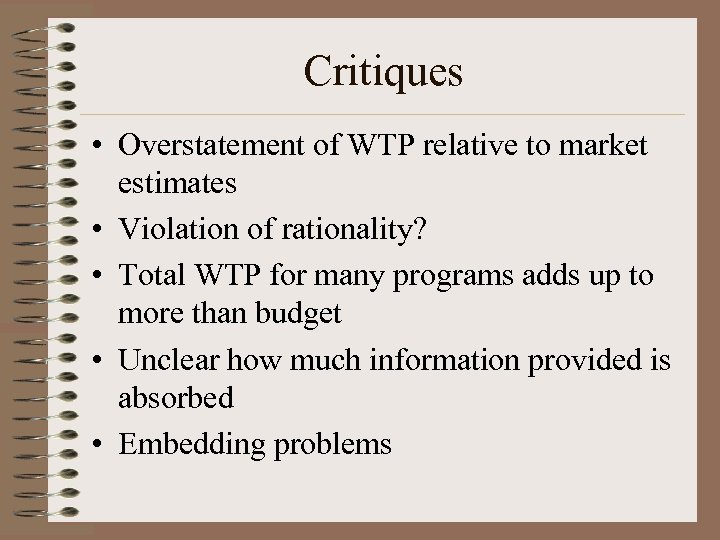 Critiques

• Overstatement of WTP relative to market estimates
• Violation of rationality?
• Total WTP for many programs adds up to more than budget
• Unclear how much information provided is absorbed
• Embedding problems